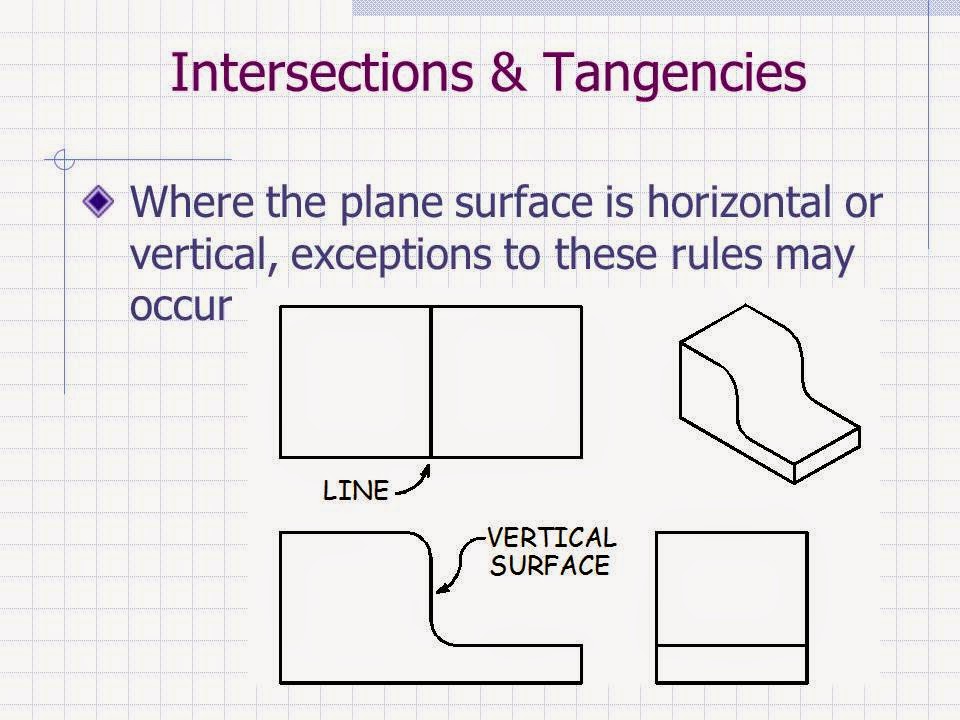 Intersections & Tangencies

Where the plane surface is horizontal or vertical, exceptions to these rules may occur

LINE

VERTICAL SURFACE